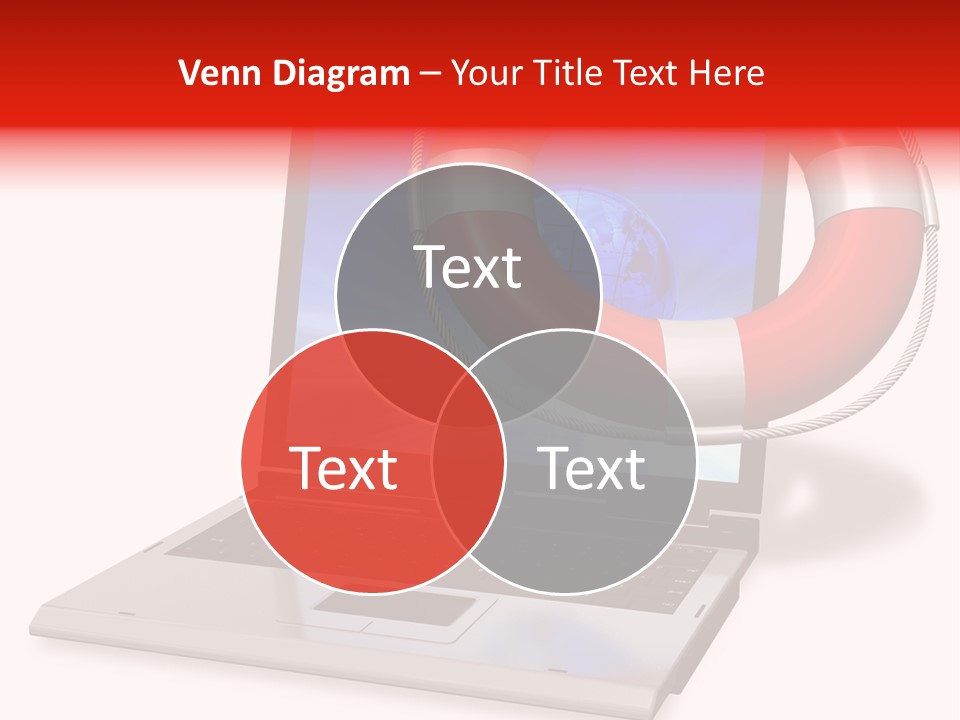 Venn Diagram – Your Title Text Here

Text

Text

Text